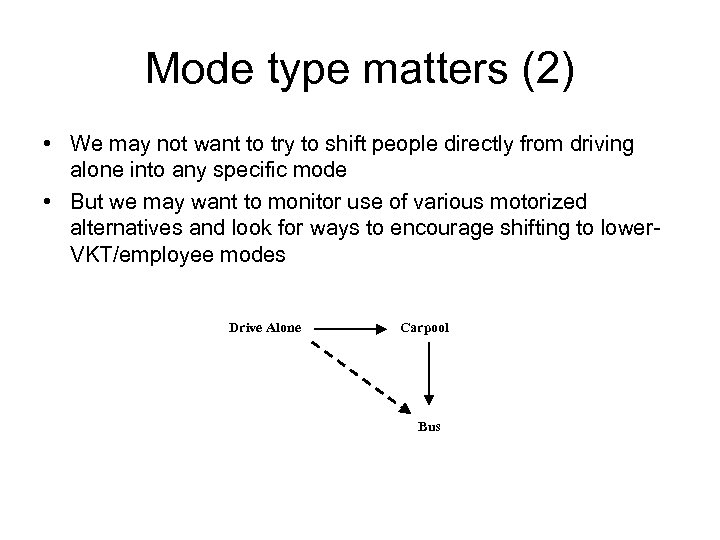 Mode type matters (2)

• We may not want to try to shift people directly from driving alone into any specific mode

• But we may want to monitor use of various motorized alternatives and look for ways to encourage shifting to lower-VKT/employee modes

Drive Alone

Carpool

Bus